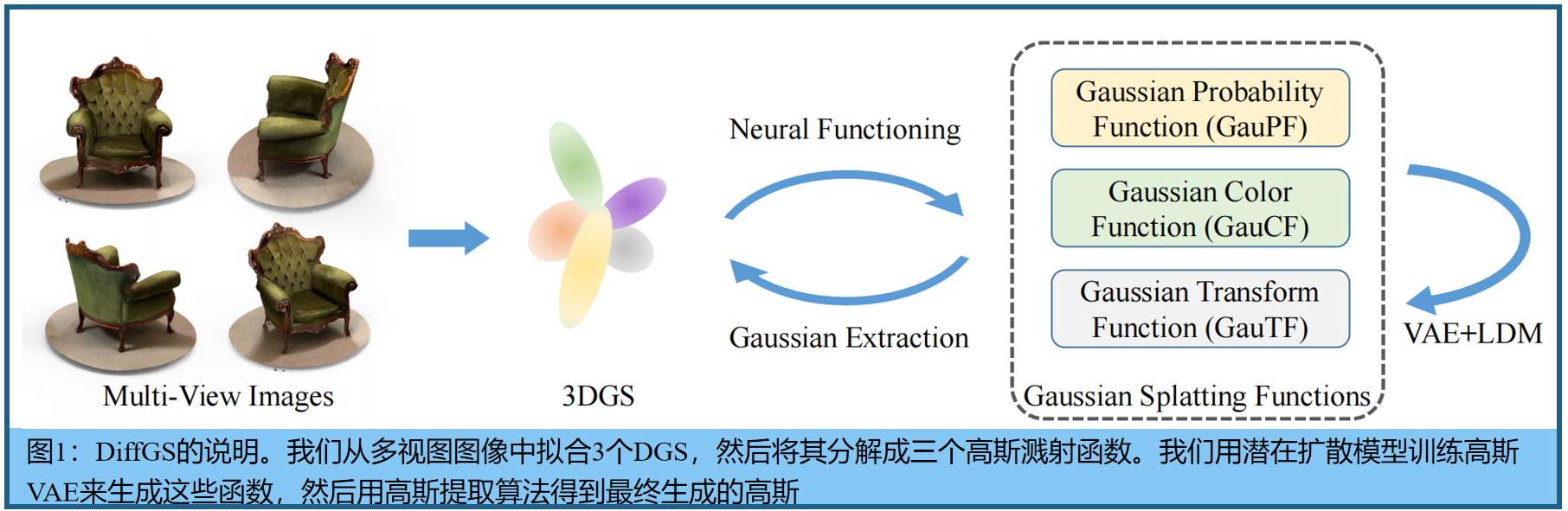 Multi-View Images

3DGS

Neural Functioning

Gaussian Extraction

Gaussian Probability Function (GauPF)

Gaussian Color Function (GauCF)

Gaussian Transform Function (GauTF)

Gaussian Splatting Functions

VAE+LDM

图1：DiffGS的说明。我们从多视图图像中拟合3个DGS，然后将其分解成三个高斯溅射函数。我们用潜在扩散模型训练高斯VAE来生成这些函数，然后用高斯提取算法得到最终生成的高斯